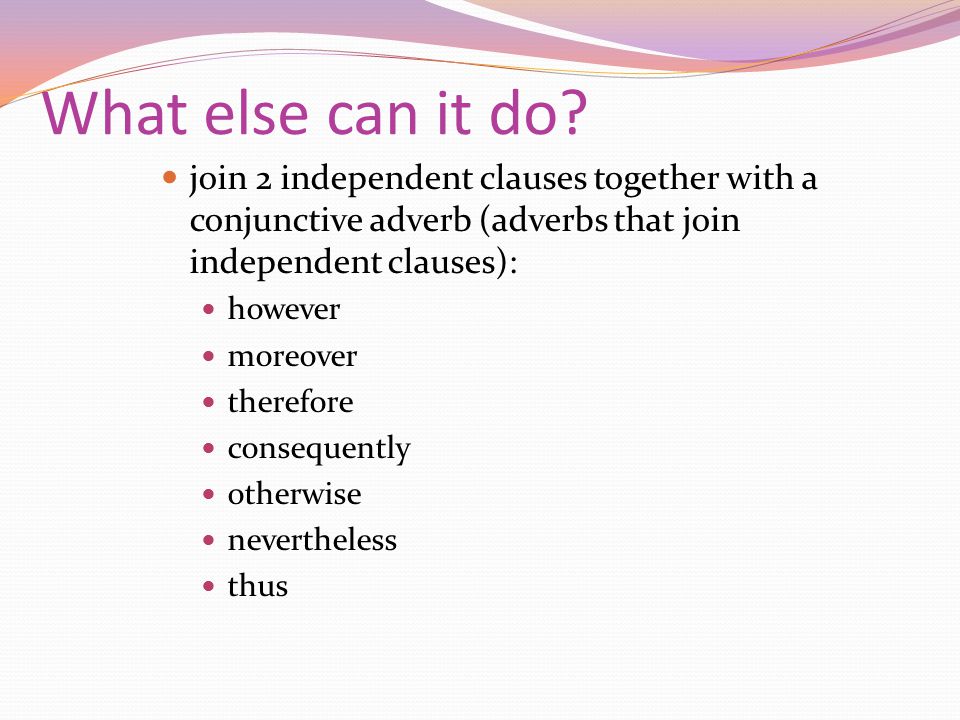 What else can it do?

- join 2 independent clauses together with a conjunctive adverb (adverbs that join independent clauses):
  - however
  - moreover
  - therefore
  - consequently
  - otherwise
  - nevertheless
  - thus